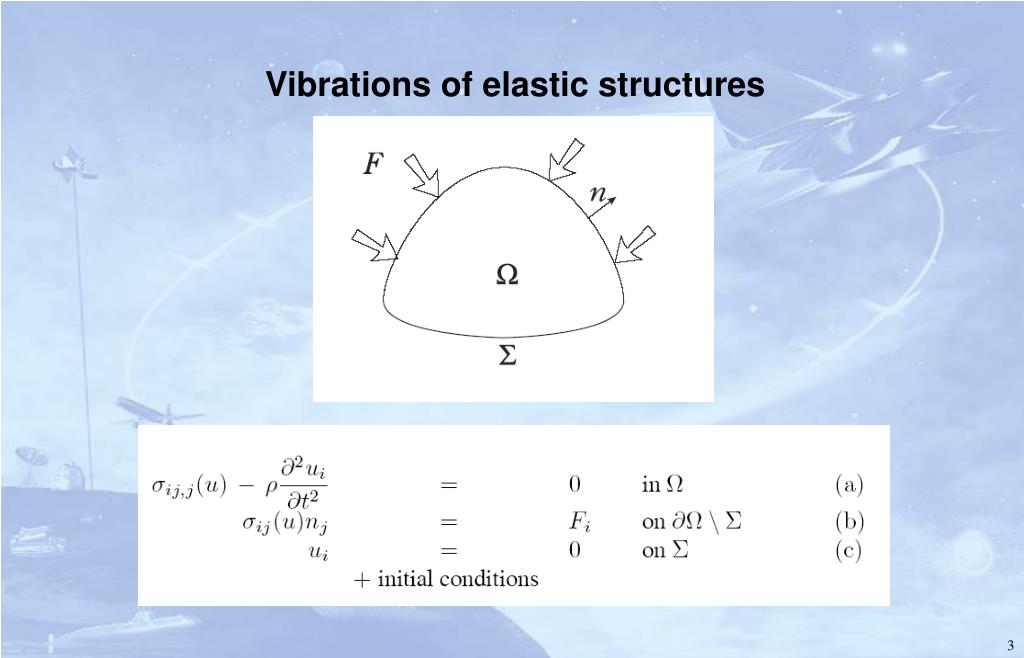 Vibrations of elastic structures

$F$

$n$

$\Omega$

$\Sigma$

$\sigma_{ij,j}(u) - \rho\frac{\partial^2 u_i}{\partial t^2} = 0$ in $\Omega$ (a)

$\sigma_{ij}(u)n_j = F_i$ on $\partial\Omega \setminus \Sigma$ (b)

$u_i = 0$ on $\Sigma$ (c)

+ initial conditions

3